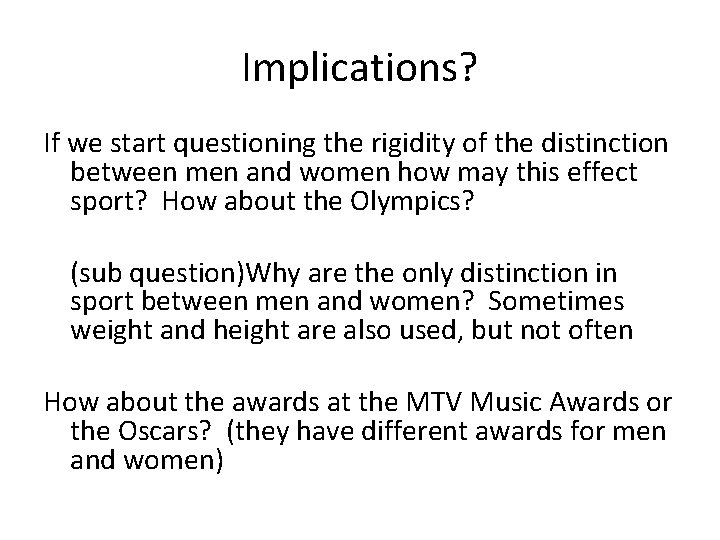 Implications?

If we start questioning the rigidity of the distinction between men and women how may this effect sport? How about the Olympics?

(sub question)Why are the only distinction in sport between men and women? Sometimes weight and height are also used, but not often

How about the awards at the MTV Music Awards or the Oscars? (they have different awards for men and women)